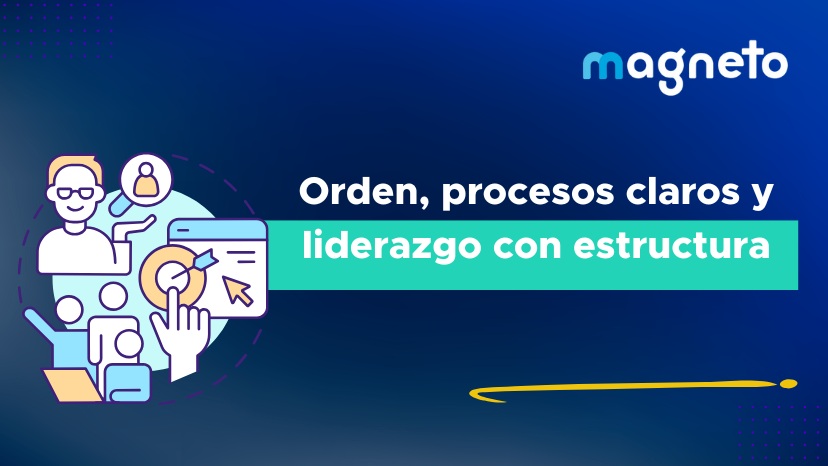 magneto

Orden, procesos claros y liderazgo con estructura